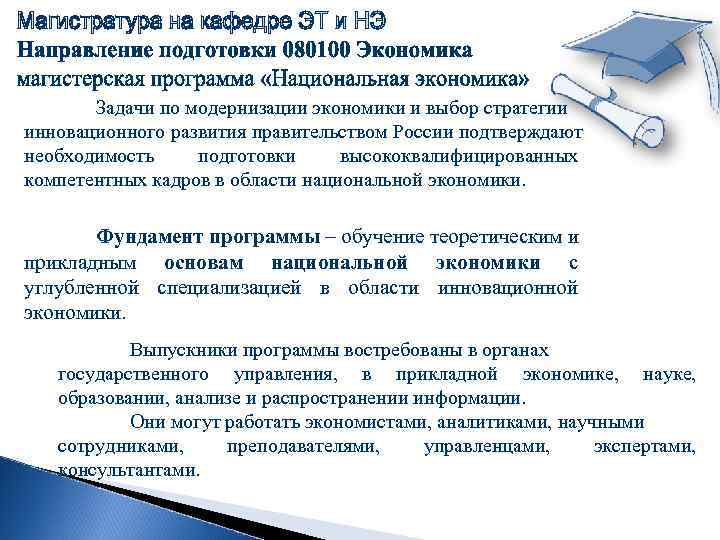 Магистратура на кафедре ЭТ и НЭ
Направление подготовки 080100 Экономика
магистерская программа «Национальная экономика»

Задачи по модернизации экономики и выбор стратегии инновационного развития правительством России подтверждают необходимость подготовки высококвалифицированных компетентных кадров в области национальной экономики.

Фундамент программы – обучение теоретическим и прикладным основам национальной экономики с углубленной специализацией в области инновационной экономики.

Выпускники программы востребованы в органах государственного управления, в прикладной экономике, науке, образовании, анализе и распространении информации.

Они могут работать экономистами, аналитиками, научными сотрудниками, преподавателями, управленцами, экспертами, консультантами.